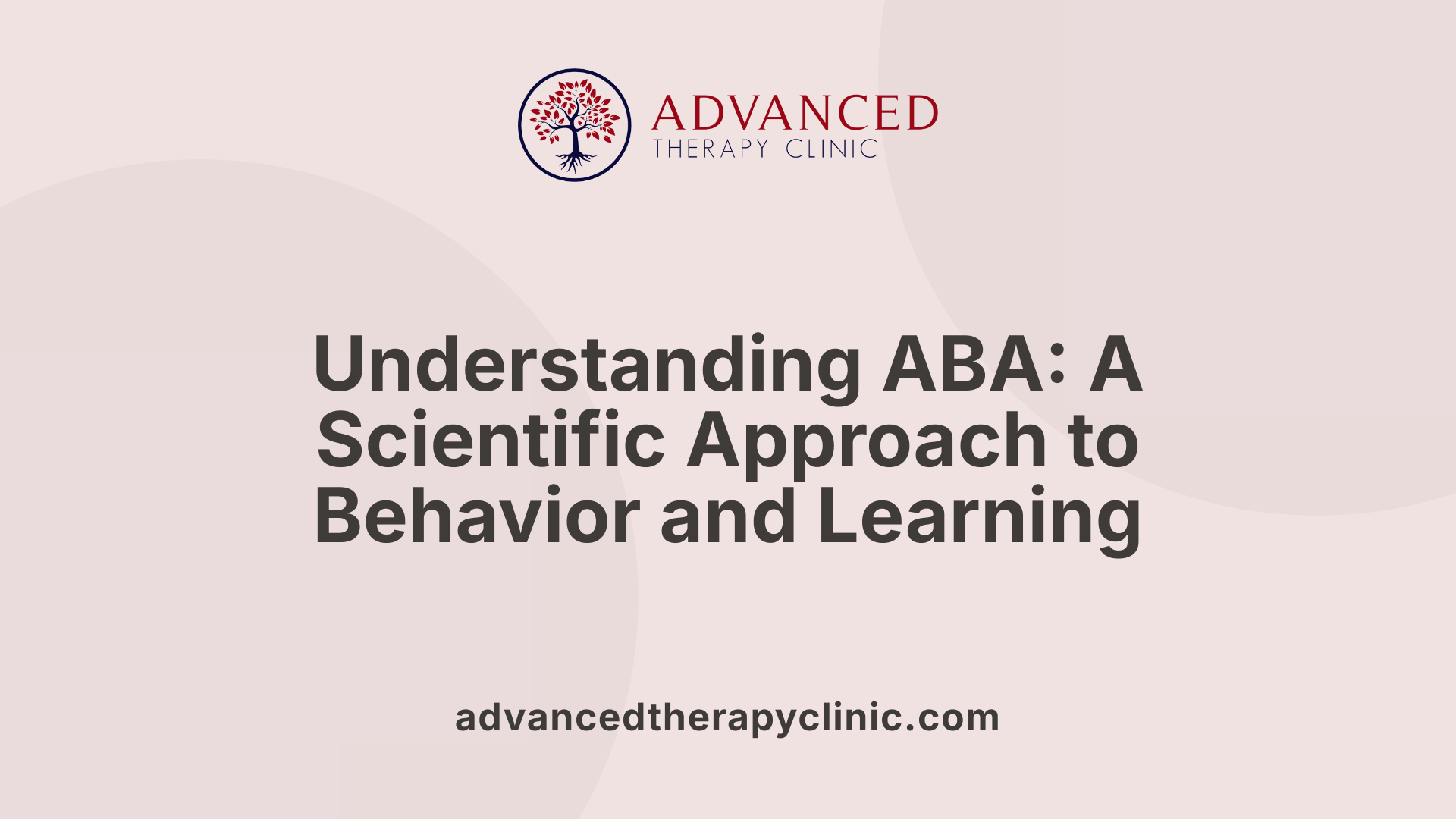 ADVANCED
THERAPY CLINIC

Understanding ABA: A Scientific Approach to Behavior and Learning

advancedtherapyclinic.com